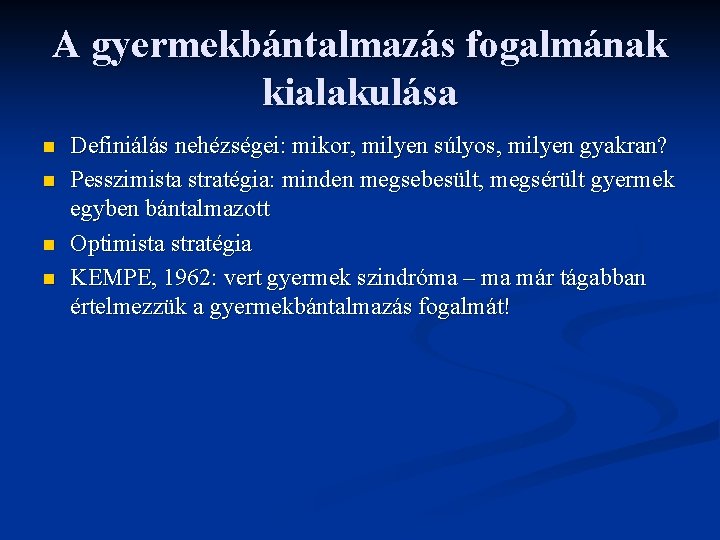 A gyermekbántalmazás fogalmának kialakulása

- Definiálás nehézségei: mikor, milyen súlyos, milyen gyakran?
- Pesszimista stratégia: minden megsebesült, megsérült gyermek egyben bántalmazott
- Optimista stratégia
- KEMPE, 1962: vert gyermek szindróma – ma már tágabban értelmezzük a gyermekbántalmazás fogalmát!